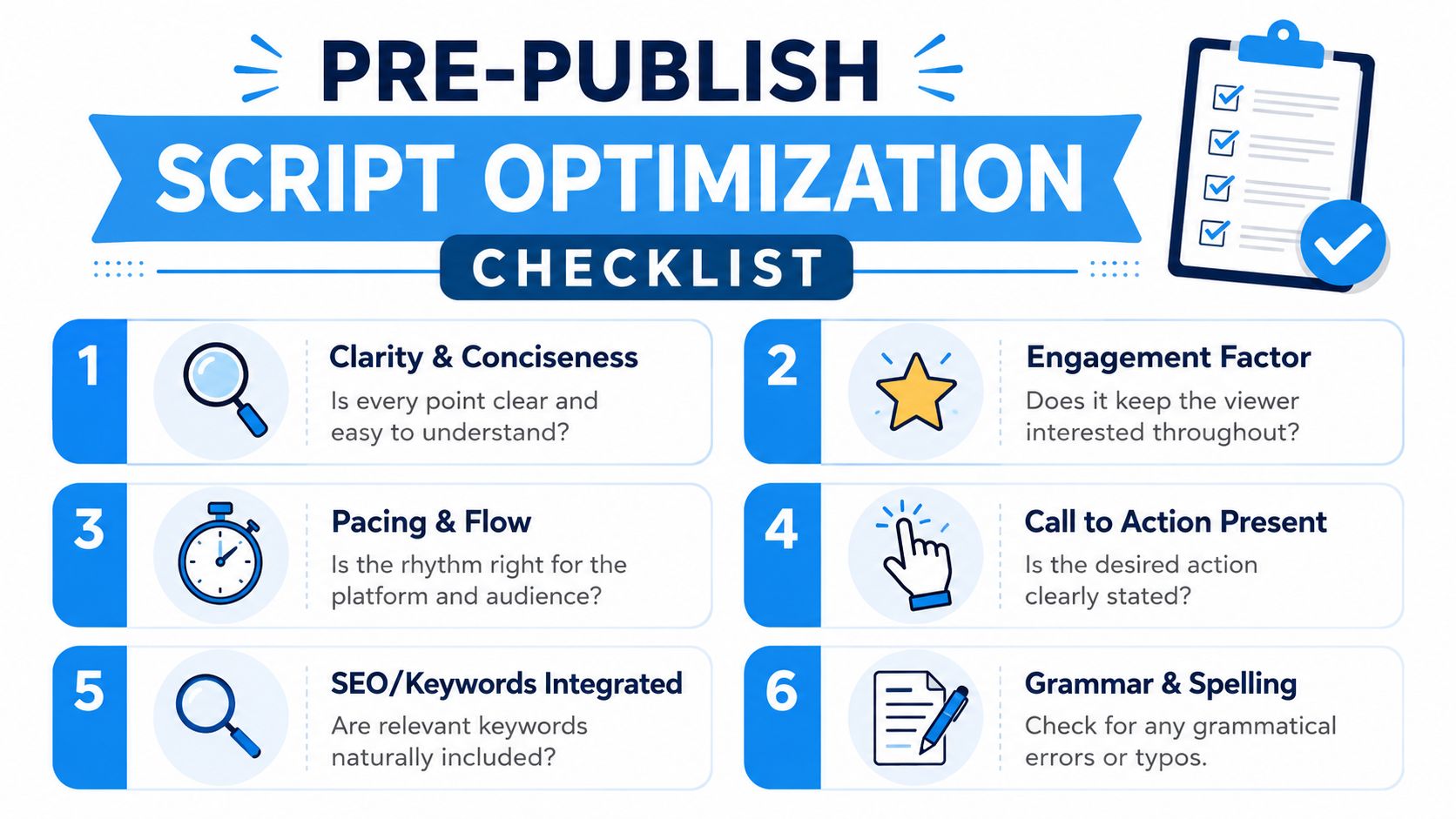 PRE-PUBLISH
SCRIPT OPTIMIZATION
CHECKLIST

1
Clarity & Conciseness
Is every point clear and easy to understand?

2
Engagement Factor
Does it keep the viewer interested throughout?

3
Pacing & Flow
Is the rhythm right for the platform and audience?

4
Call to Action Present
Is the desired action clearly stated?

5
SEO/Keywords Integrated
Are relevant keywords naturally included?

6
Grammar & Spelling
Check for any grammatical errors or typos.